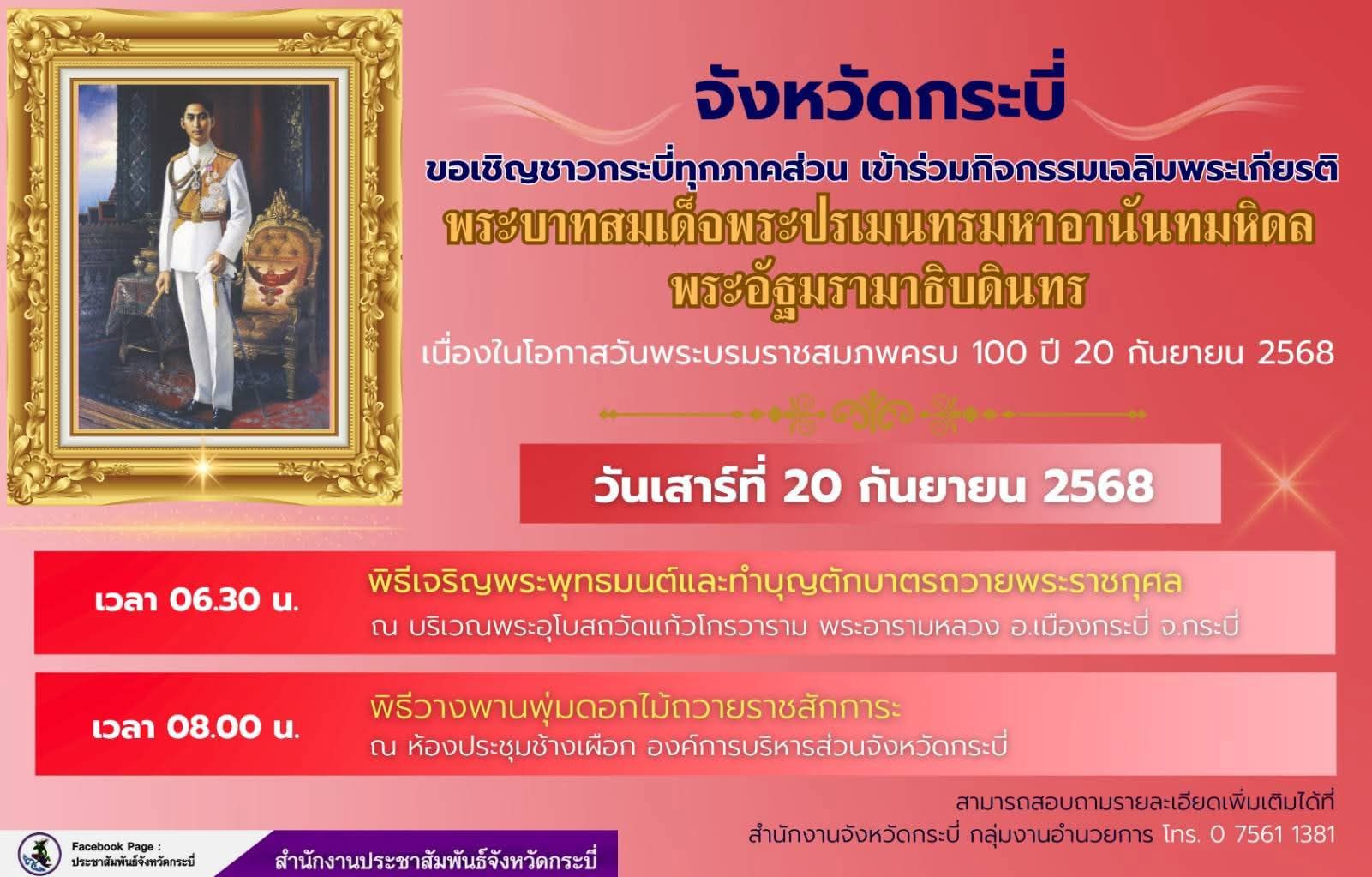 จังหวัดกระบี่

ขอเชิญชาวกระบี่ทุกภาคส่วน เข้าร่วมกิจกรรมเฉลิมพระเกียรติ

พระบาทสมเด็จพระปรเมนทรมหาอานันทมหิดล พระอัฐมรามาธิบดินทร

เนื่องในโอกาสวันพระบรมราชสมภพครบ 100 ปี 20 กันยายน 2568

วันเสาร์ที่ 20 กันยายน 2568

เวลา 06.30 น.

พิธีเจริญพระพุทธมนต์และทำบุญตักบาตรถวายพระราชกุศล

ณ บริเวณพระอุโบสถวัดแก้วโกรวาราม พระอารามหลวง อ.เมืองกระบี่ จ.กระบี่

เวลา 08.00 น.

พิธีวางพานพุ่มดอกไม้ถวายราชสักการะ

ณ ห้องประชุมช้างเผือก องค์การบริหารส่วนจังหวัดกระบี่

สามารถสอบถามรายละเอียดเพิ่มเติมได้ที่

สำนักงานจังหวัดกระบี่ กลุ่มงานอำนวยการ โทร. 0 7561 1381

Facebook Page :
ประชาสัมพันธ์จังหวัดกระบี่

สำนักงานประชาสัมพันธ์จังหวัดกระบี่